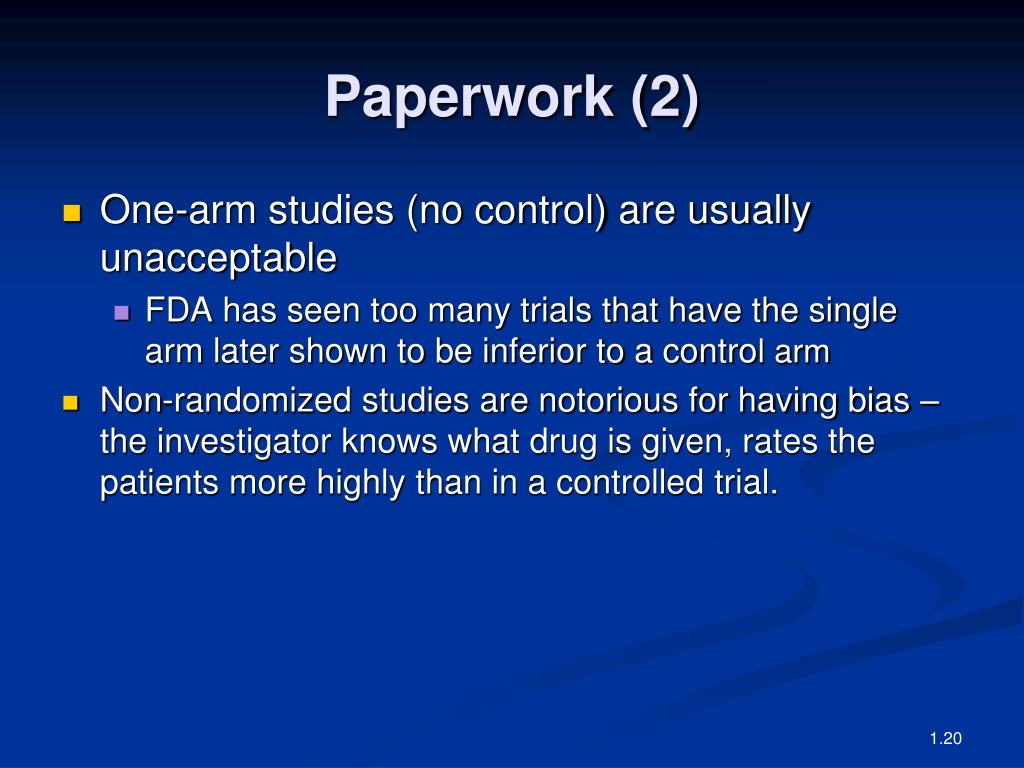 Paperwork (2)

One-arm studies (no control) are usually unacceptable

FDA has seen too many trials that have the single arm later shown to be inferior to a control arm

Non-randomized studies are notorious for having bias – the investigator knows what drug is given, rates the patients more highly than in a controlled trial.

1.20